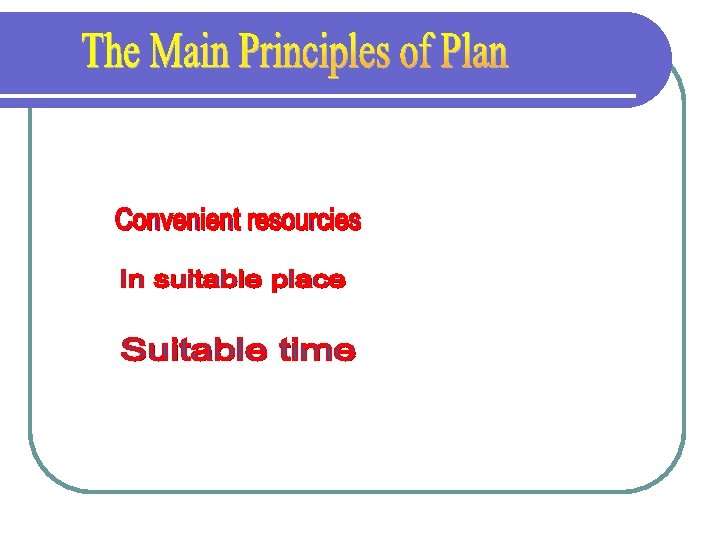 The Main Principles of Plan

Convenient resourcies

In suitable place

Suitable time